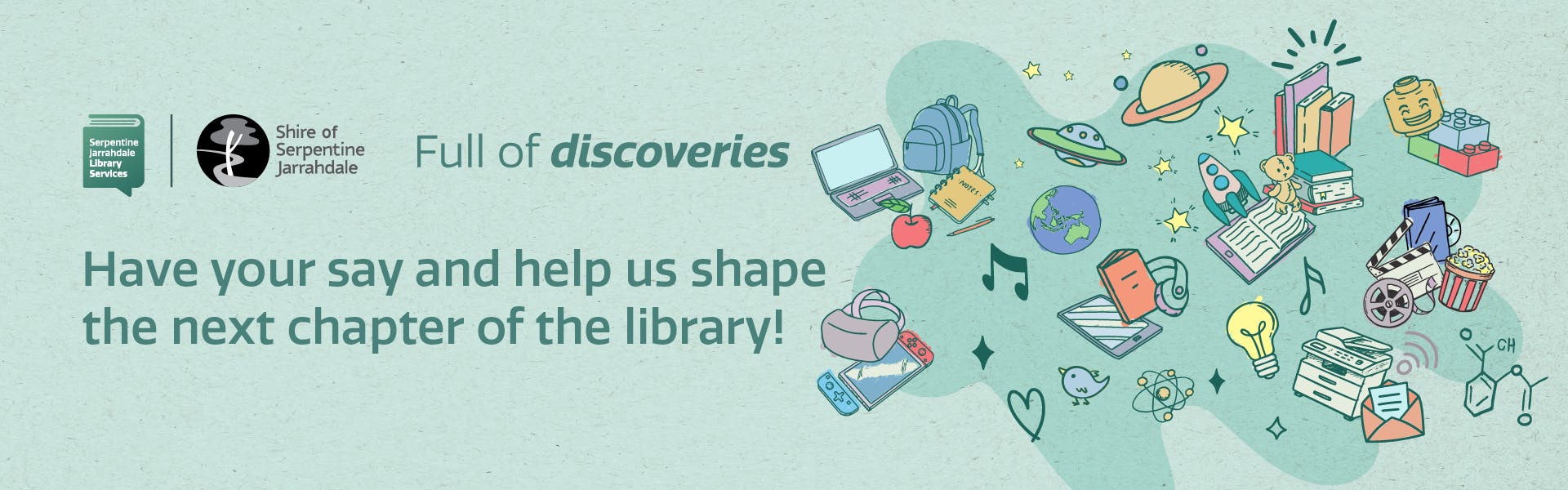 Serpentine Jarrahdale Library Services

Shire of Serpentine Jarrahdale

Full of discoveries

Have your say and help us shape the next chapter of the library!

NOTES

W

CH